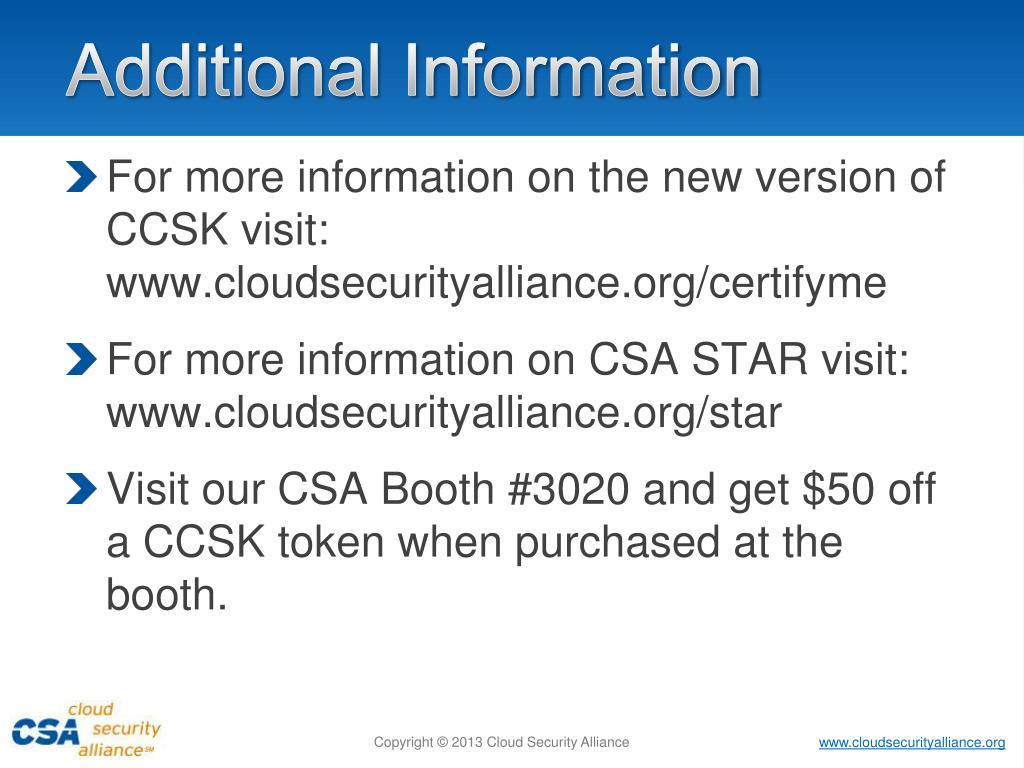 Additional Information

For more information on the new version of CCSK visit: www.cloudsecurityalliance.org/certifyme

For more information on CSA STAR visit: www.cloudsecurityalliance.org/star

Visit our CSA Booth #3020 and get \$50 off a CCSK token when purchased at the booth.

CSA cloud security alliance℠

Copyright © 2013 Cloud Security Alliance

www.cloudsecurityalliance.org